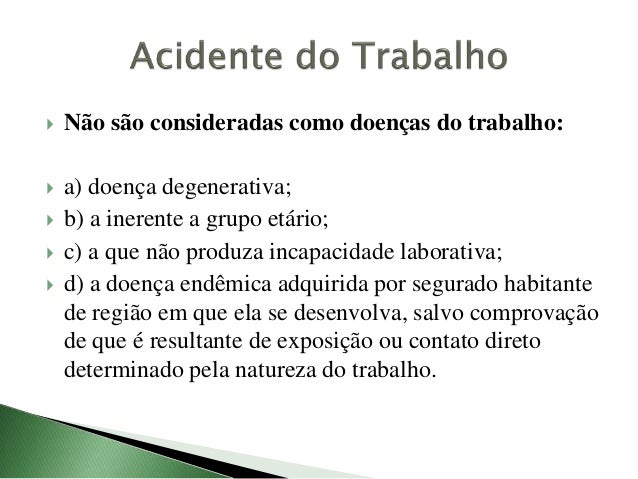 Acidente do Trabalho

Não são consideradas como doenças do trabalho:

a) doença degenerativa;

b) a inerente a grupo etário;

c) a que não produza incapacidade laborativa;

d) a doença endêmica adquirida por segurado habitante de região em que ela se desenvolva, salvo comprovação de que é resultante de exposição ou contato direto determinado pela natureza do trabalho.